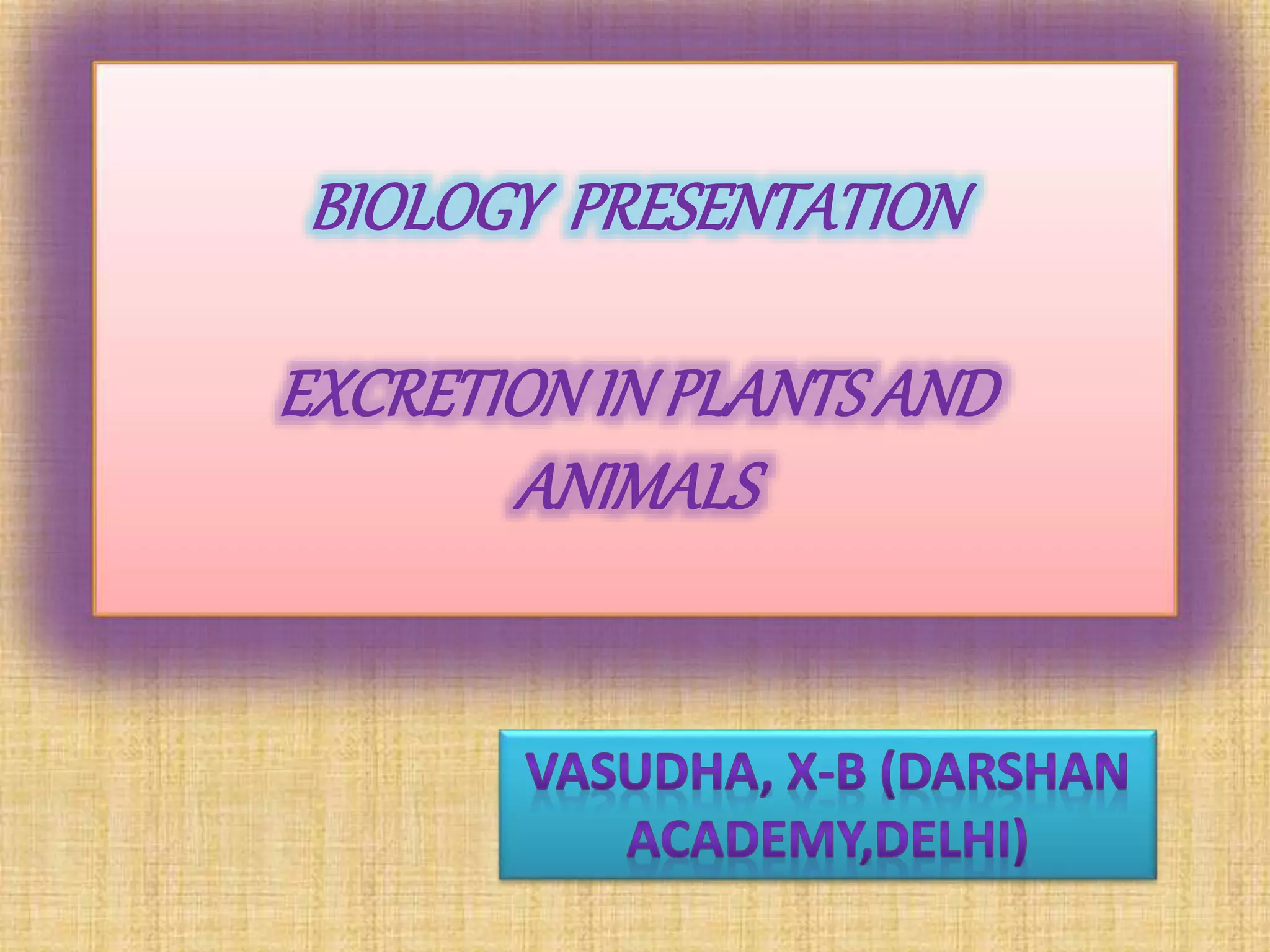 BIOLOGY PRESENTATION

EXCRETION IN PLANTS AND ANIMALS

VASUDHA, X-B (DARSHAN ACADEMY,DELHI)